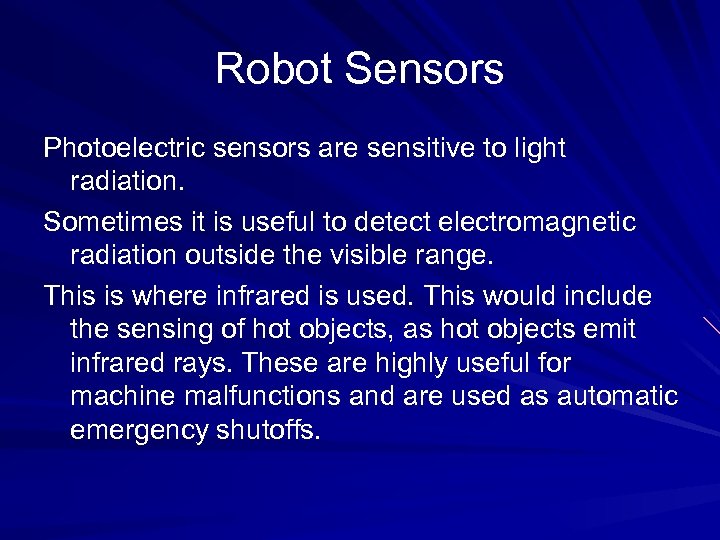 Robot Sensors

Photoelectric sensors are sensitive to light radiation.

Sometimes it is useful to detect electromagnetic radiation outside the visible range.

This is where infrared is used. This would include the sensing of hot objects, as hot objects emit infrared rays. These are highly useful for machine malfunctions and are used as automatic emergency shutoffs.